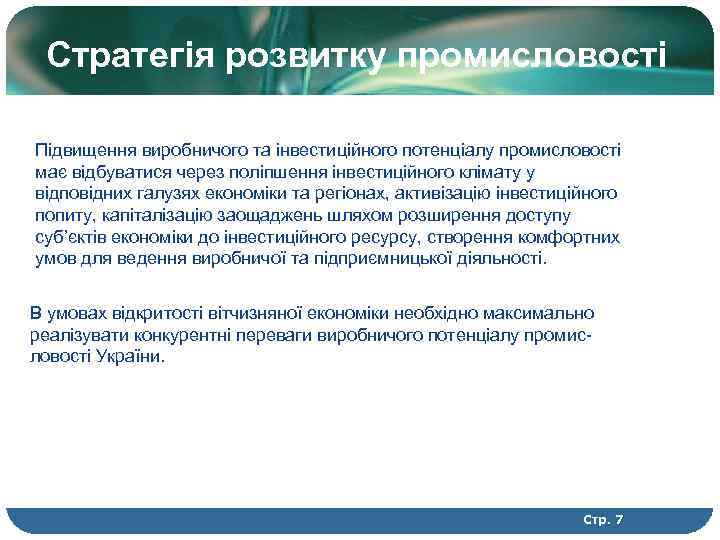 Стратегія розвитку промисловості

Підвищення виробничого та інвестиційного потенціалу промисловості має відбуватися через поліпшення інвестиційного клімату у відповідних галузях економіки та регіонах, активізацію інвестиційного попиту, капіталізацію заощаджень шляхом розширення доступу суб'єктів економіки до інвестиційного ресурсу, створення комфортних умов для ведення виробничої та підприємницької діяльності.

В умовах відкритості вітчизняної економіки необхідно максимально реалізувати конкурентні переваги виробничого потенціалу промисловості України.

Стр. 7